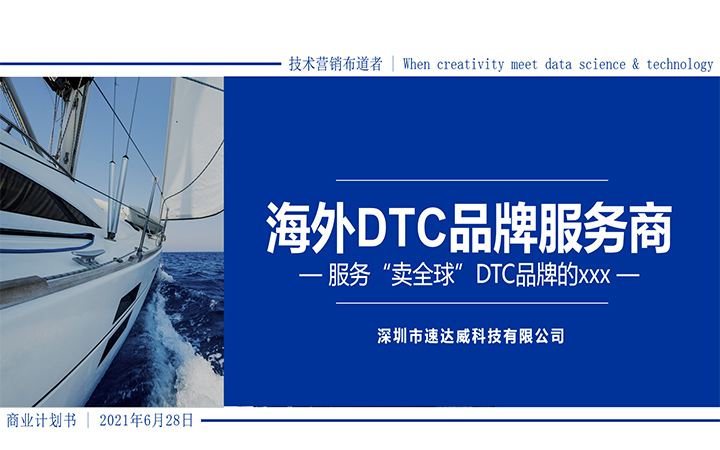 技术营销布道者 | When creativity meet data science & technology

海外DTC品牌服务商

— 服务“卖全球”DTC品牌的xxx —

深圳市速达威科技有限公司

商业计划书 | 2021年6月28日